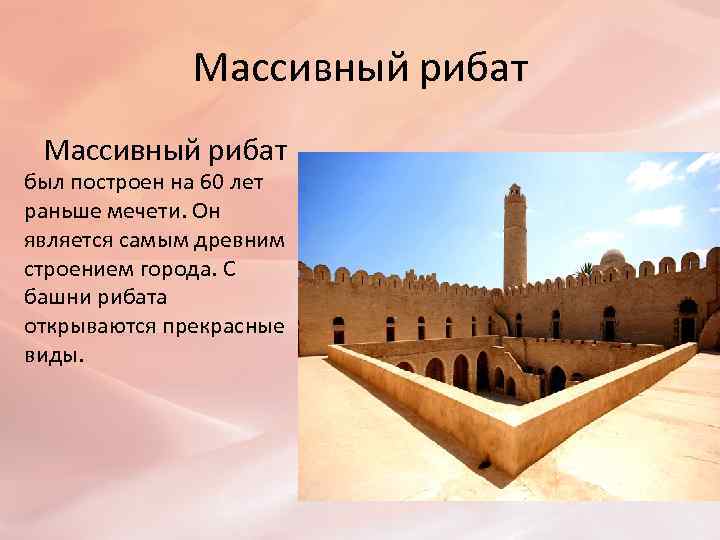 Массивный рибат

Массивный рибат был построен на 60 лет раньше мечети. Он является самым древним строением города. С башни рибата открываются прекрасные виды.